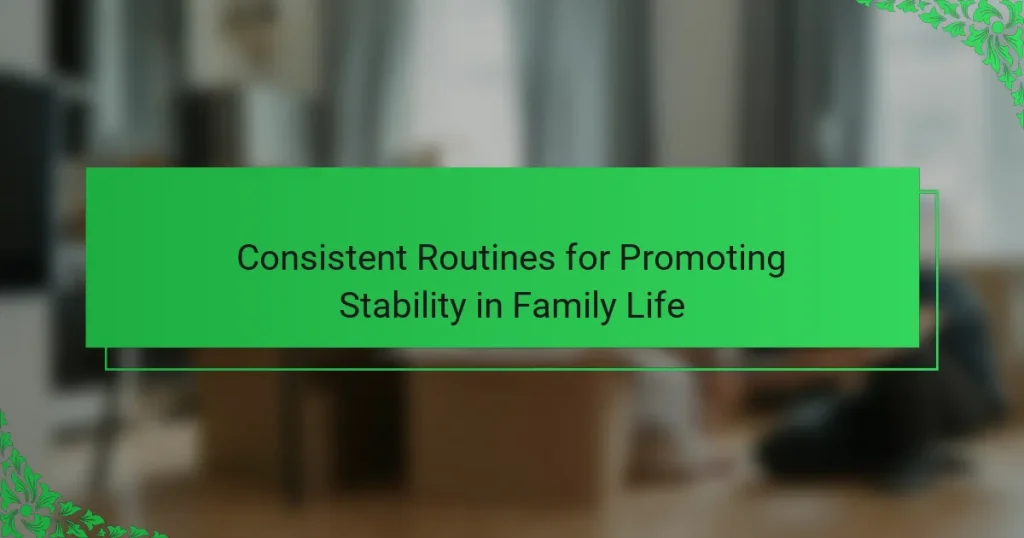 Consistent Routines for Promoting Stability in Family Life